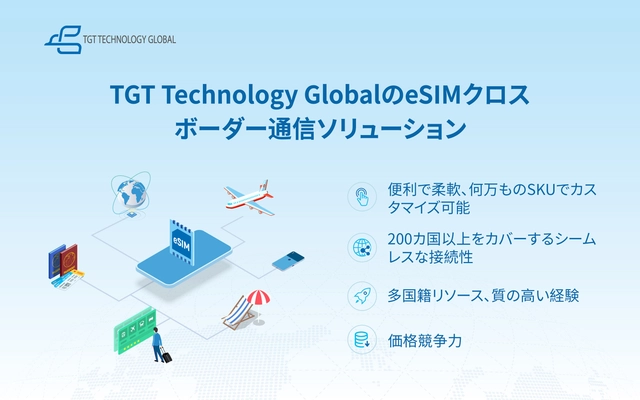 TGT TECHNOLOGY GLOBAL

TGT Technology GlobalのeSIMクロスボーダー通信ソリューション

eSIM

便利で柔軟、何万ものSKUでカスタマイズ可能

200カ国以上をカバーするシームレスな接続性

多国籍リソース、質の高い経験

価格競争力